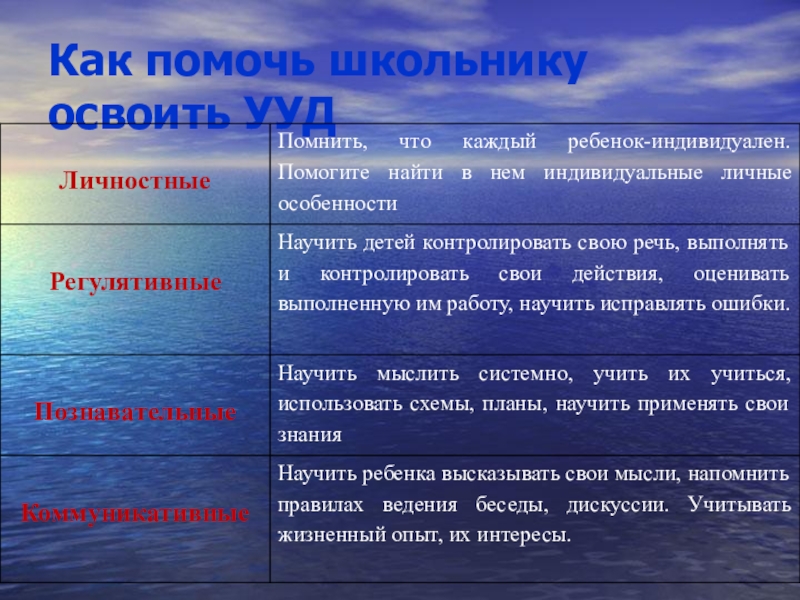 Как помочь школьнику освоить УУД

| | |
|---|---|
| Личностные | Помнить, что каждый ребенок-индивидуален. Помогите найти в нем индивидуальные личные особенности |
| Регулятивные | Научить детей контролировать свою речь, выполнять и контролировать свои действия, оценивать выполненную им работу, научить исправлять ошибки. |
| Познавательные | Научить мыслить системно, учить их учиться, использовать схемы, планы, научить применять свои знания |
| Коммуникативные | Научить ребенка высказывать свои мысли, напомнить правилах ведения беседы, дискуссии. Учитывать жизненный опыт, их интересы. |